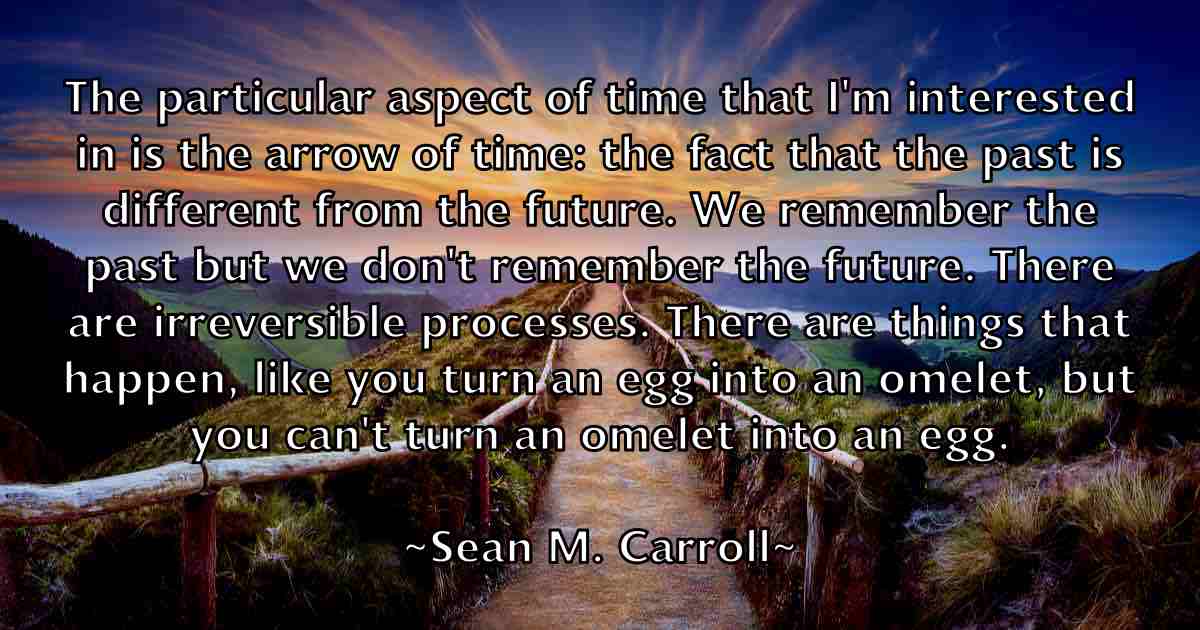 The particular aspect of time that I'm interested in is the arrow of time: the fact that the past is different from the future. We remember the past but we don't remember the future. There are irreversible processes. There are things that happen, like you turn an egg into an omelet, but you can't turn an omelet into an egg.

~Sean M. Carroll~